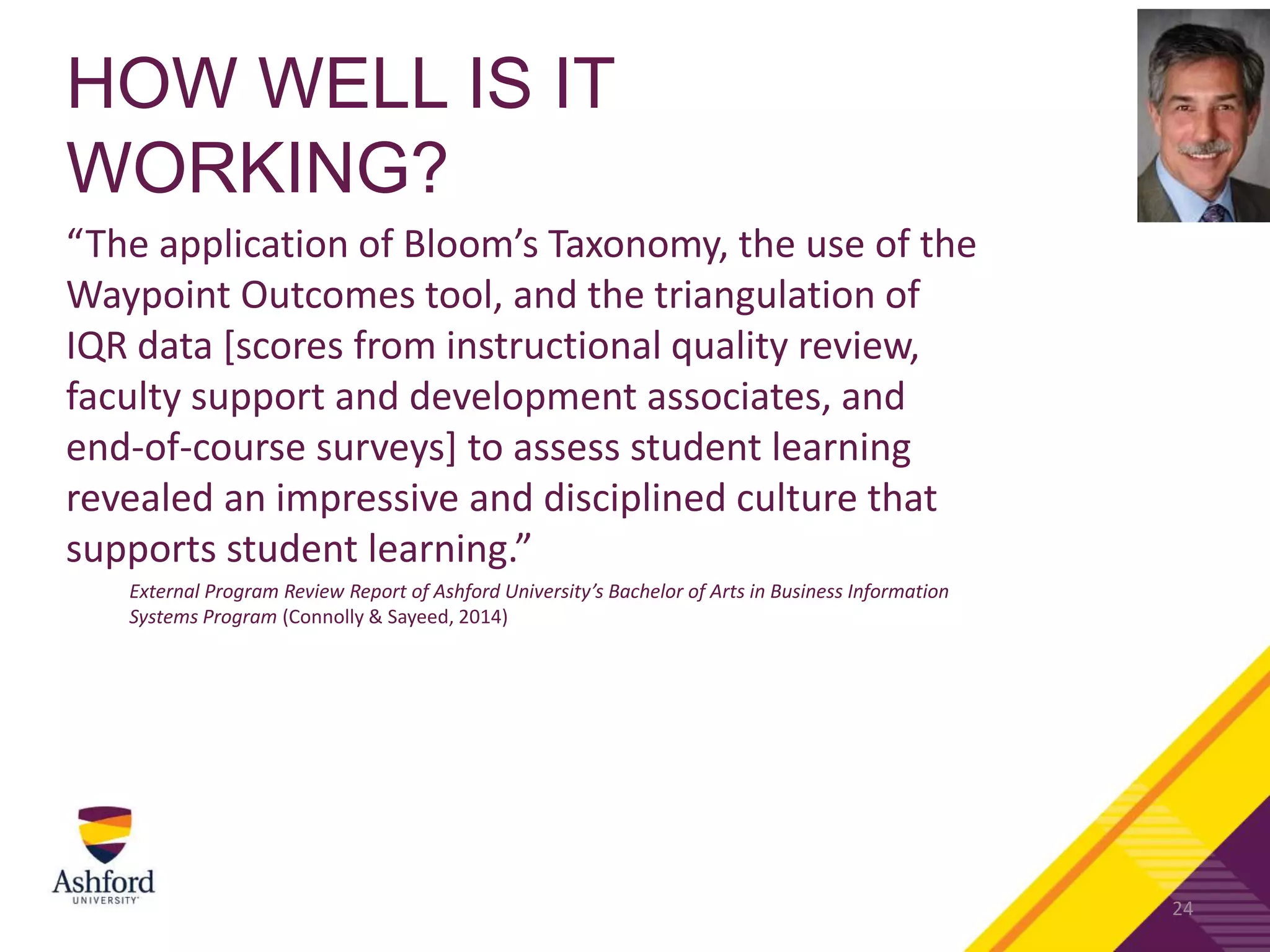 HOW WELL IS IT WORKING?

“The application of Bloom’s Taxonomy, the use of the Waypoint Outcomes tool, and the triangulation of IQR data [scores from instructional quality review, faculty support and development associates, and end-of-course surveys] to assess student learning revealed an impressive and disciplined culture that supports student learning.”

External Program Review Report of Ashford University’s Bachelor of Arts in Business Information Systems Program (Connolly & Sayeed, 2014)

Ashford UNIVERSITY

24